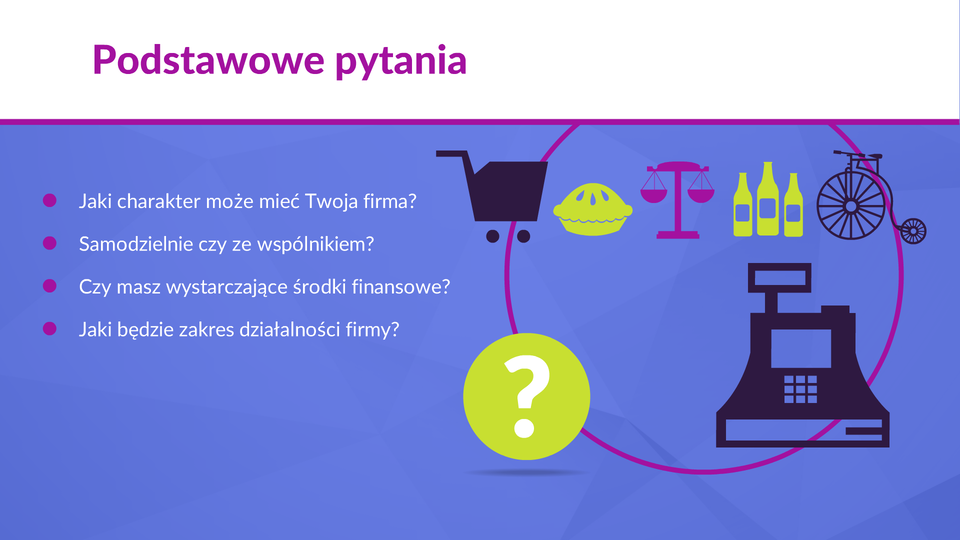 Podstawowe pytania

Jaki charakter może mieć Twoja firma?

Samodzielnie czy ze wspólnikiem?

Czy masz wystarczające środki finansowe?

Jaki będzie zakres działalności firmy?

?